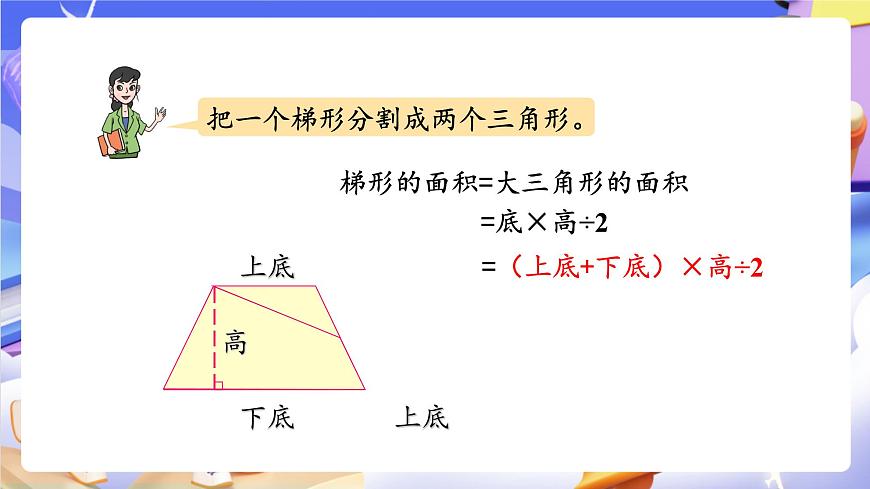 把一个梯形分割成两个三角形。

梯形的面积=大三角形的面积
=底×高÷2
=（上底+下底）×高÷2

上底
高
下底
上底